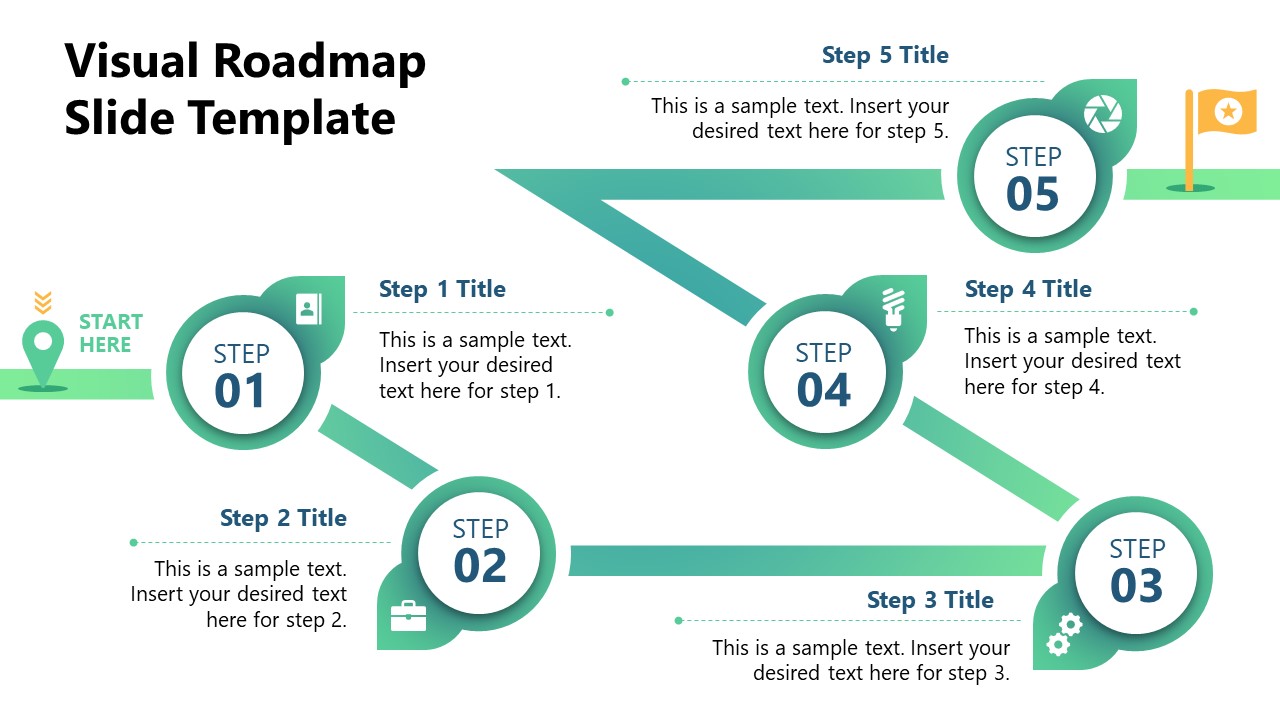 Visual Roadmap Slide Template

Step 5 Title

This is a sample text. Insert your desired text here for step 5.

STEP 05

START HERE

STEP 01

Step 1 Title

This is a sample text. Insert your desired text here for step 1.

STEP 04

Step 4 Title

This is a sample text. Insert your desired text here for step 4.

Step 2 Title

This is a sample text. Insert your desired text here for step 2.

STEP 02

STEP 03

Step 3 Title

This is a sample text. Insert your desired text here for step 3.